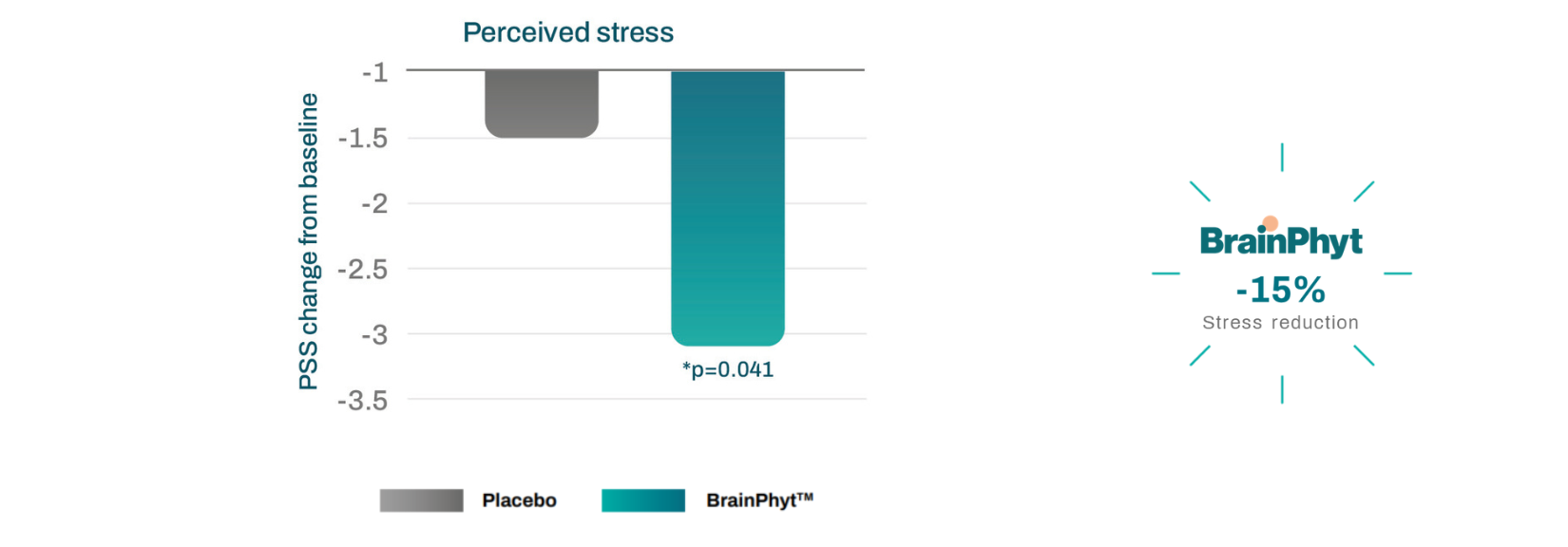 Perceived stress

PSS change from baseline

-1
-1.5
-2
-2.5
-3
-3.5

*p=0.041

Placebo
BrainPhyt™

BrainPhyt
-15%
Stress reduction